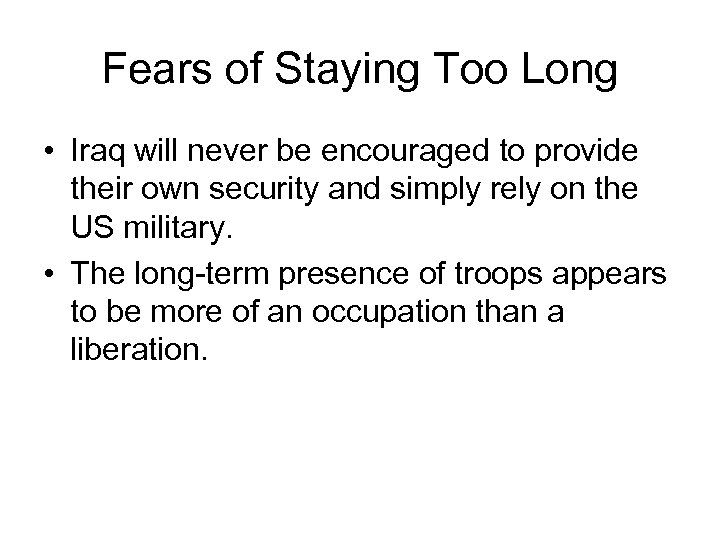 Fears of Staying Too Long

• Iraq will never be encouraged to provide their own security and simply rely on the US military.
• The long-term presence of troops appears to be more of an occupation than a liberation.